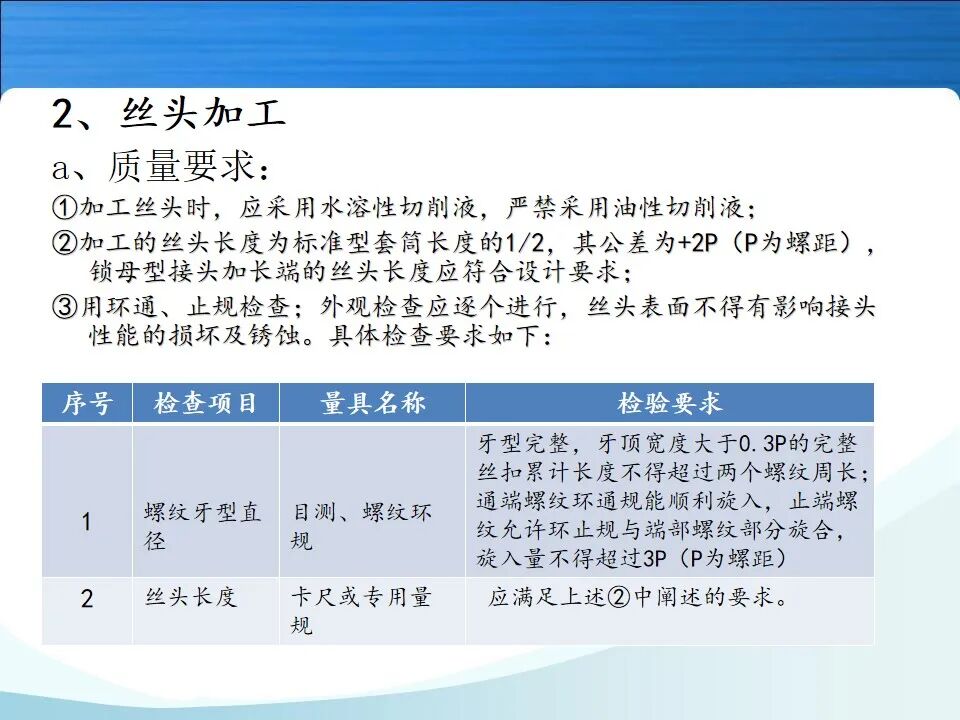 2、丝头加工

a、质量要求：

①加工丝头时，应采用水溶性切削液，严禁采用油性切削液；

②加工的丝头长度为标准型套筒长度的1/2，其公差为+2P（P为螺距），锁母型接头加长端的丝头长度应符合设计要求；

③用环通、止规检查；外观检查应逐个进行，丝头表面不得有影响接头性能的损坏及锈蚀。具体检查要求如下：

| 序号 | 检查项目 | 量具名称 | 检验要求 |
|---|---|---|---|
| 1 | 螺纹牙型直径 | 目测、螺纹环规 | 牙型完整，牙顶宽度大于0.3P的完整丝扣累计长度不得超过两个螺纹周长；通端螺纹环通规能顺利旋入，止端螺纹允许环止规与端部螺纹部分旋合，旋入量不得超过3P（P为螺距） |
| 2 | 丝头长度 | 卡尺或专用量规 | 应满足上述②中阐述的要求。 |